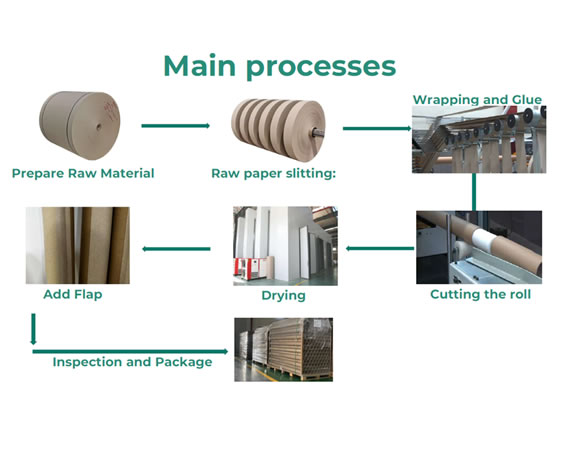 Main processes

Prepare Raw Material

Raw paper slitting:

Wrapping and Glue

Cutting the roll

Drying

Add Flap

Inspection and Package